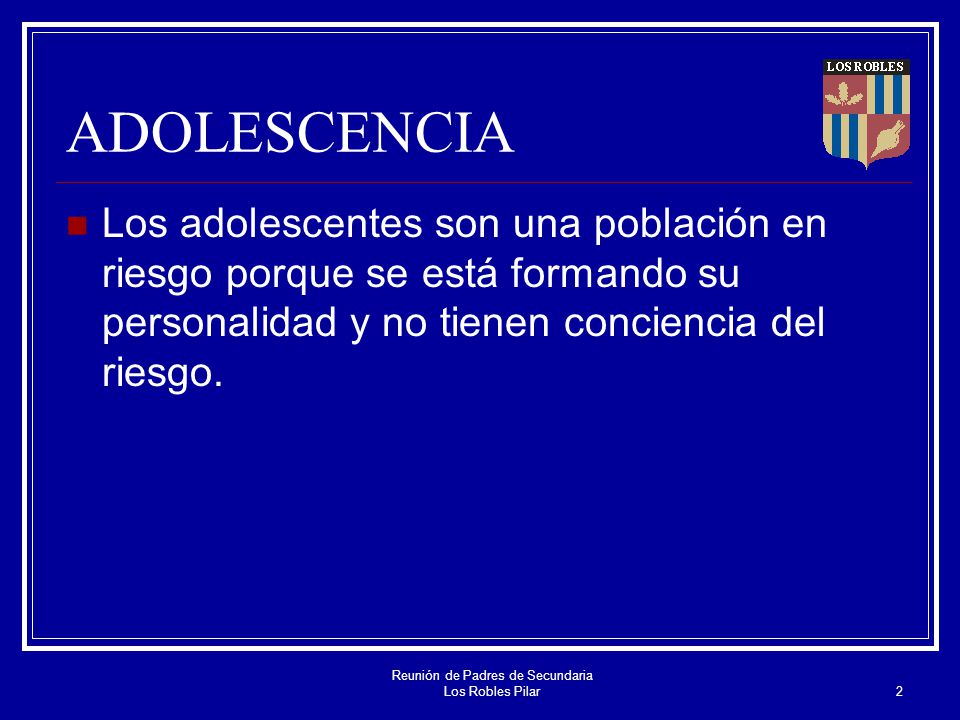 LOS ROBLES

ADOLESCENCIA

Los adolescentes son una población en riesgo porque se está formando su personalidad y no tienen conciencia del riesgo.

Reunión de Padres de Secundaria
Los Robles Pilar

2